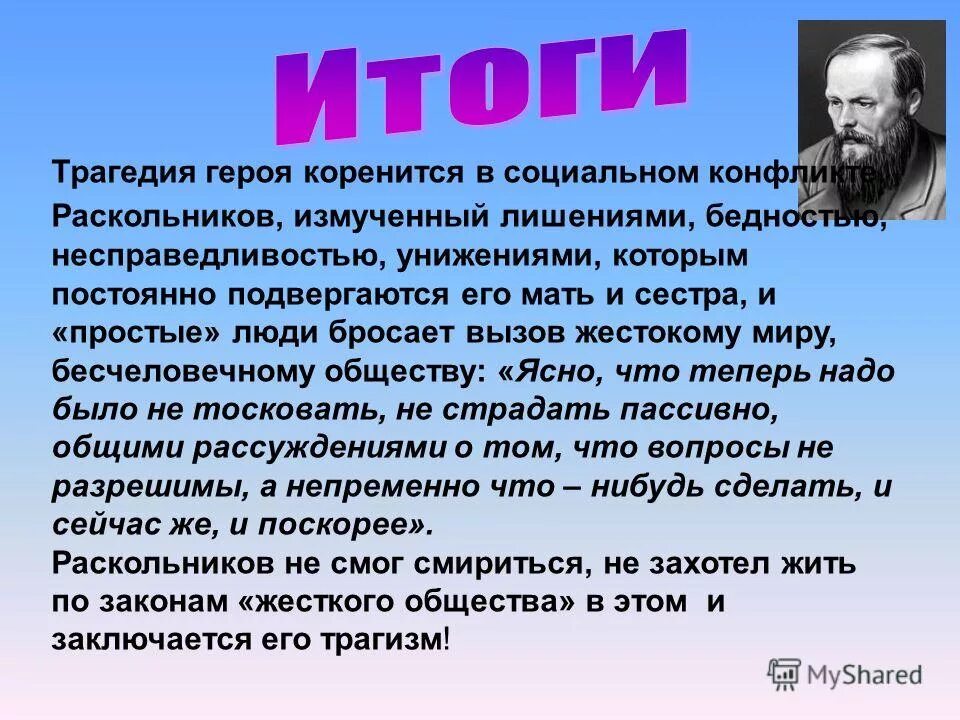 Итоги

Трагедия героя коренится в социальном конфликте. Раскольников, измученный лишениями, бедностью, несправедливостью, унижениями, которым постоянно подвергаются его мать и сестра, и «простые» люди бросает вызов жестокому миру, бесчеловечному обществу: «Ясно, что теперь надо было не тосковать, не страдать пассивно, общими рассуждениями о том, что вопросы не разрешимы, а непременно что – нибудь сделать, и сейчас же, и поскорее».
Раскольников не смог смириться, не захотел жить по законам «жесткого общества» в этом и заключается его трагизм!

MyShared